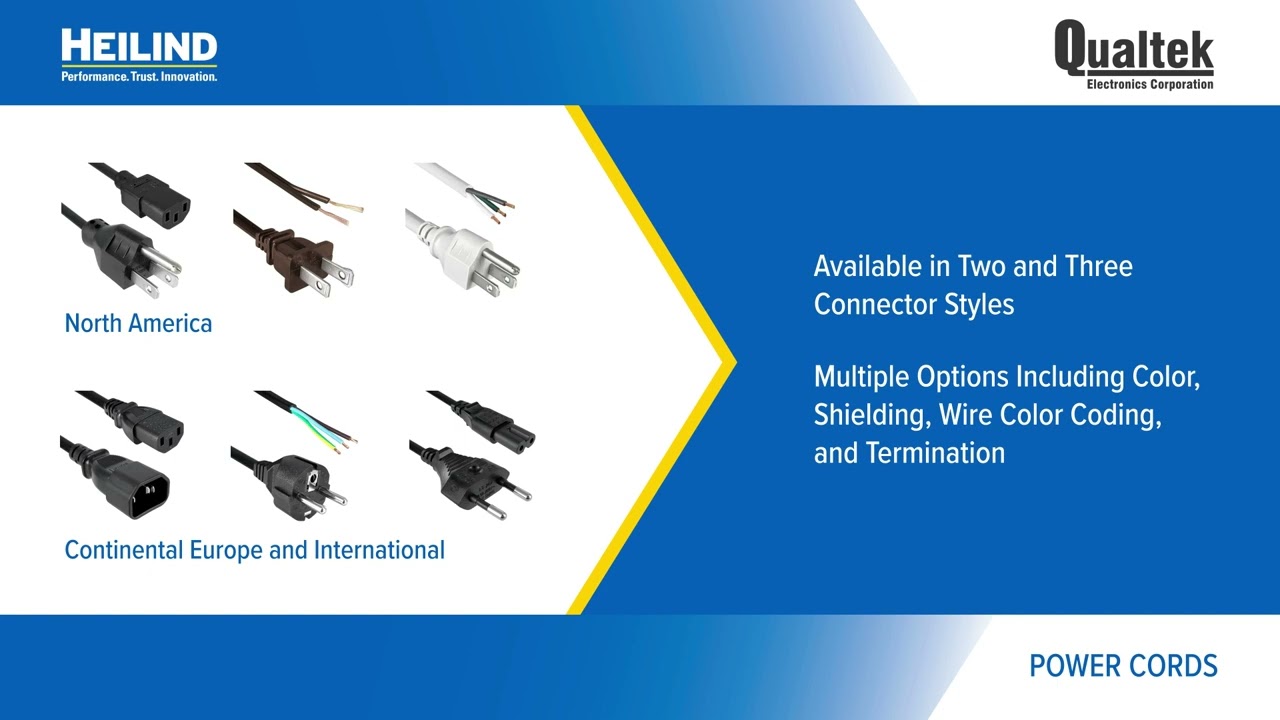 HEILIND
Performance. Trust. Innovation.

Qualtek
Electronics Corporation

North America

Continental Europe and International

Available in Two and Three Connector Styles

Multiple Options Including Color, Shielding, Wire Color Coding, and Termination

POWER CORDS